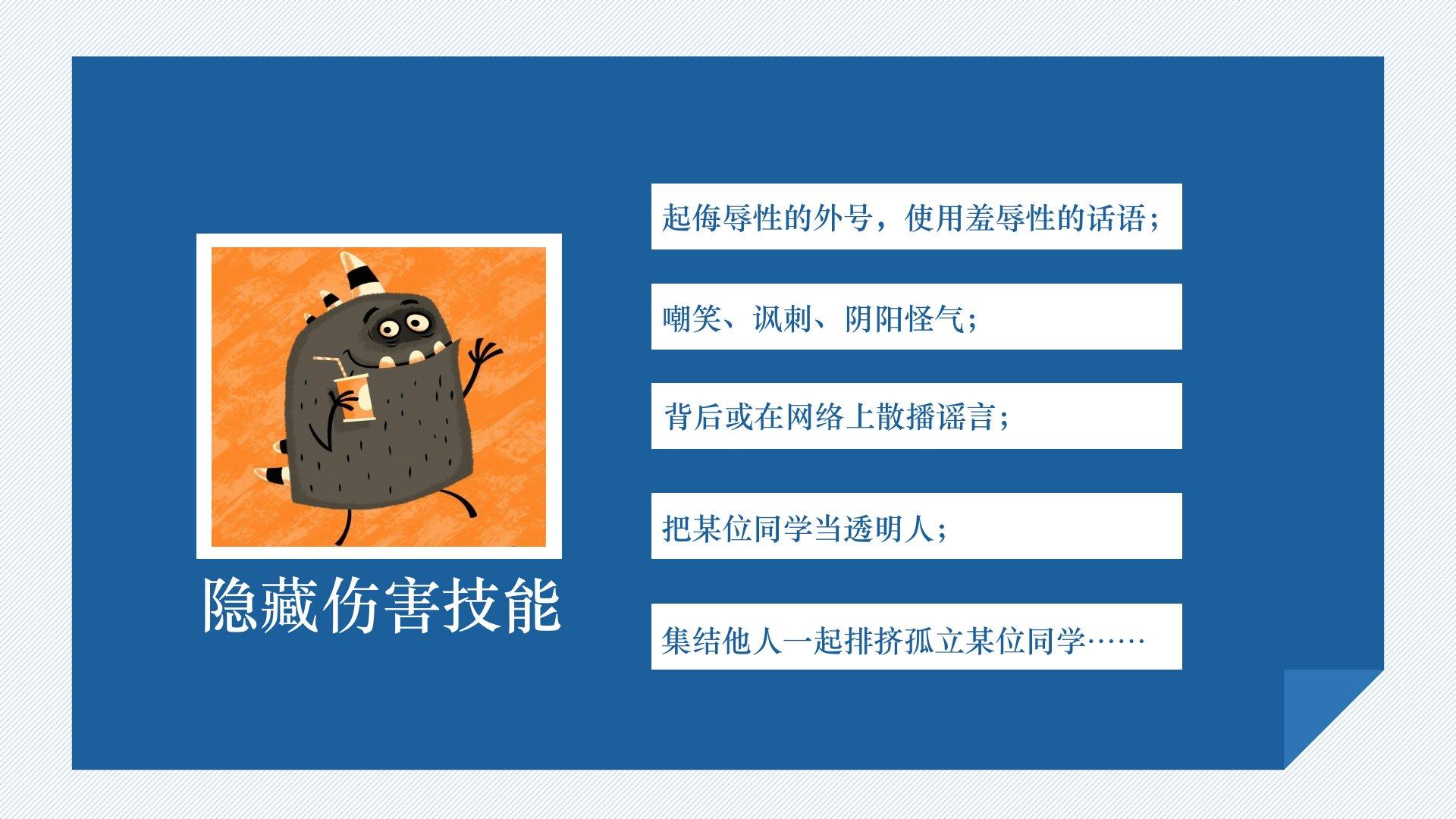 隐藏伤害技能

起侮辱性的外号，使用羞辱性的话语；

嘲笑、讽刺、阴阳怪气；

背后或在网络上散播谣言；

把某位同学当透明人；

集结他人一起排挤孤立某位同学……